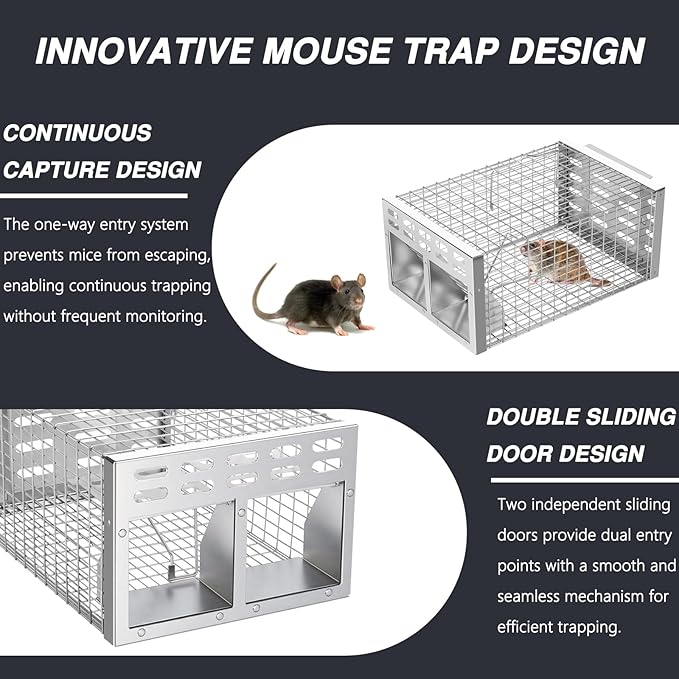 INNOVATIVE MOUSE TRAP DESIGN

CONTINUOUS CAPTURE DESIGN

The one-way entry system prevents mice from escaping, enabling continuous trapping without frequent monitoring.

DOUBLE SLIDING DOOR DESIGN

Two independent sliding doors provide dual entry points with a smooth and seamless mechanism for efficient trapping.